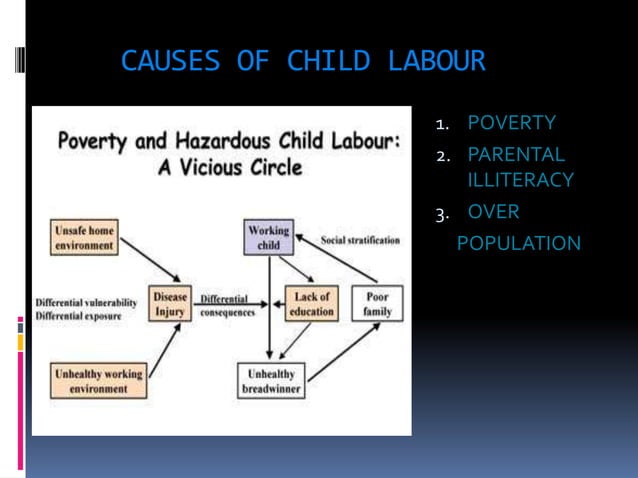 CAUSES OF CHILD LABOUR

Poverty and Hazardous Child Labour: A Vicious Circle

Unsafe home environment

Working child

Social stratification

Differential vulnerability
Differential exposure

Disease Injury

Differential consequences

Lack of education

Poor family

Unhealthy working environment

Unhealthy breadwinner

1. POVERTY
2. PARENTAL ILLITERACY
3. OVER POPULATION